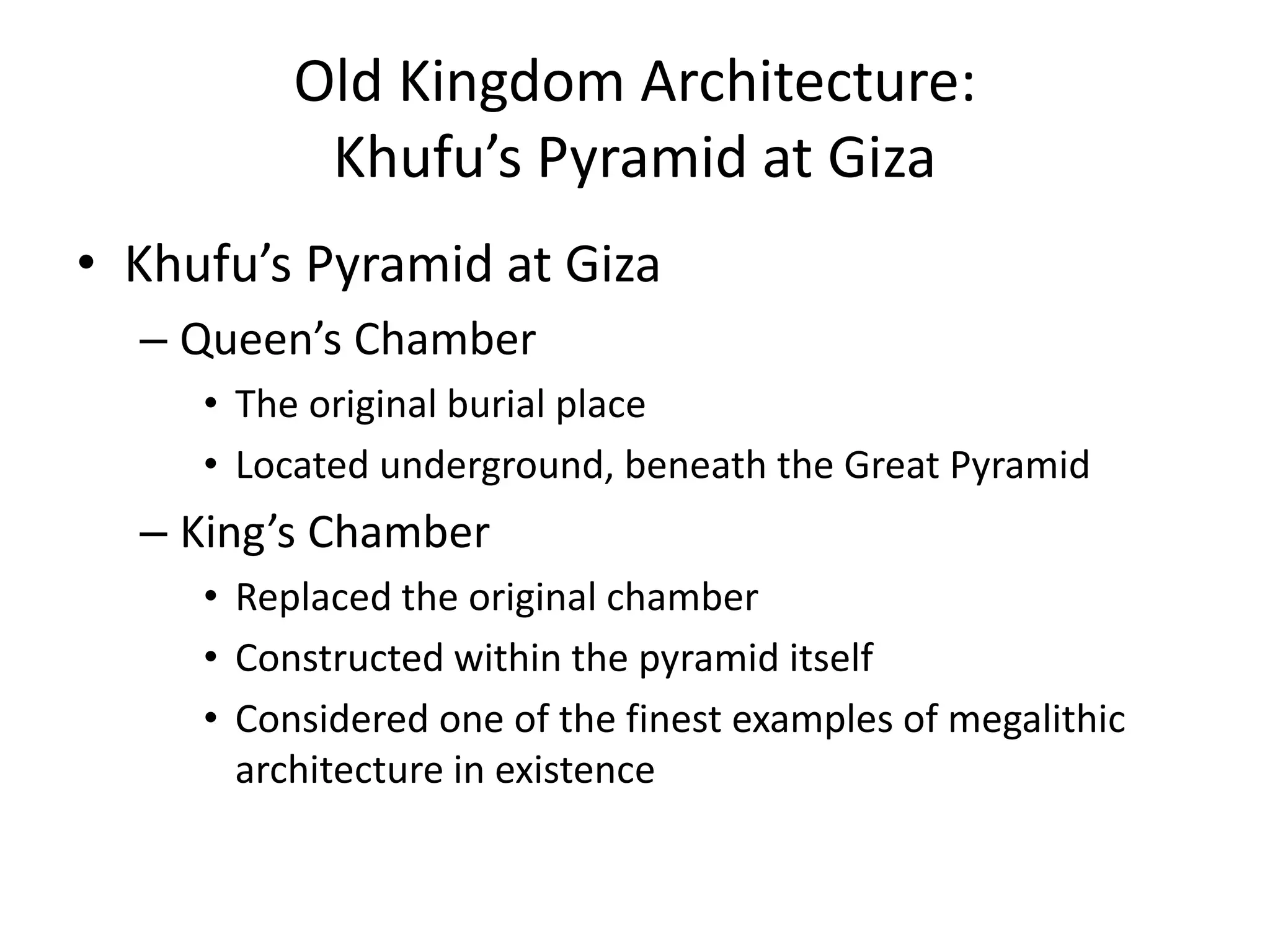 Old Kingdom Architecture:
Khufu’s Pyramid at Giza

• Khufu’s Pyramid at Giza
– Queen’s Chamber
• The original burial place
• Located underground, beneath the Great Pyramid
– King’s Chamber
• Replaced the original chamber
• Constructed within the pyramid itself
• Considered one of the finest examples of megalithic architecture in existence